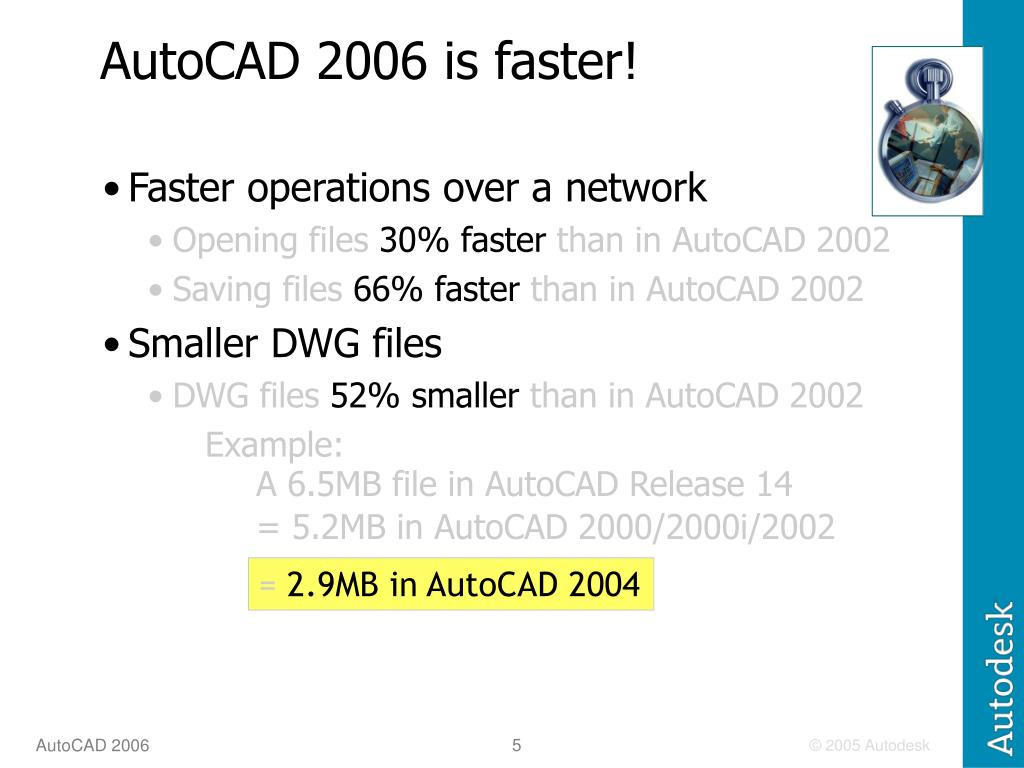 AutoCAD 2006 is faster!

• Faster operations over a network
  • Opening files 30% faster than in AutoCAD 2002
  • Saving files 66% faster than in AutoCAD 2002
• Smaller DWG files
  • DWG files 52% smaller than in AutoCAD 2002

Example:
A 6.5MB file in AutoCAD Release 14
= 5.2MB in AutoCAD 2000/2000i/2002
= 2.9MB in AutoCAD 2004

Autodesk

AutoCAD 2006

5

© 2005 Autodesk